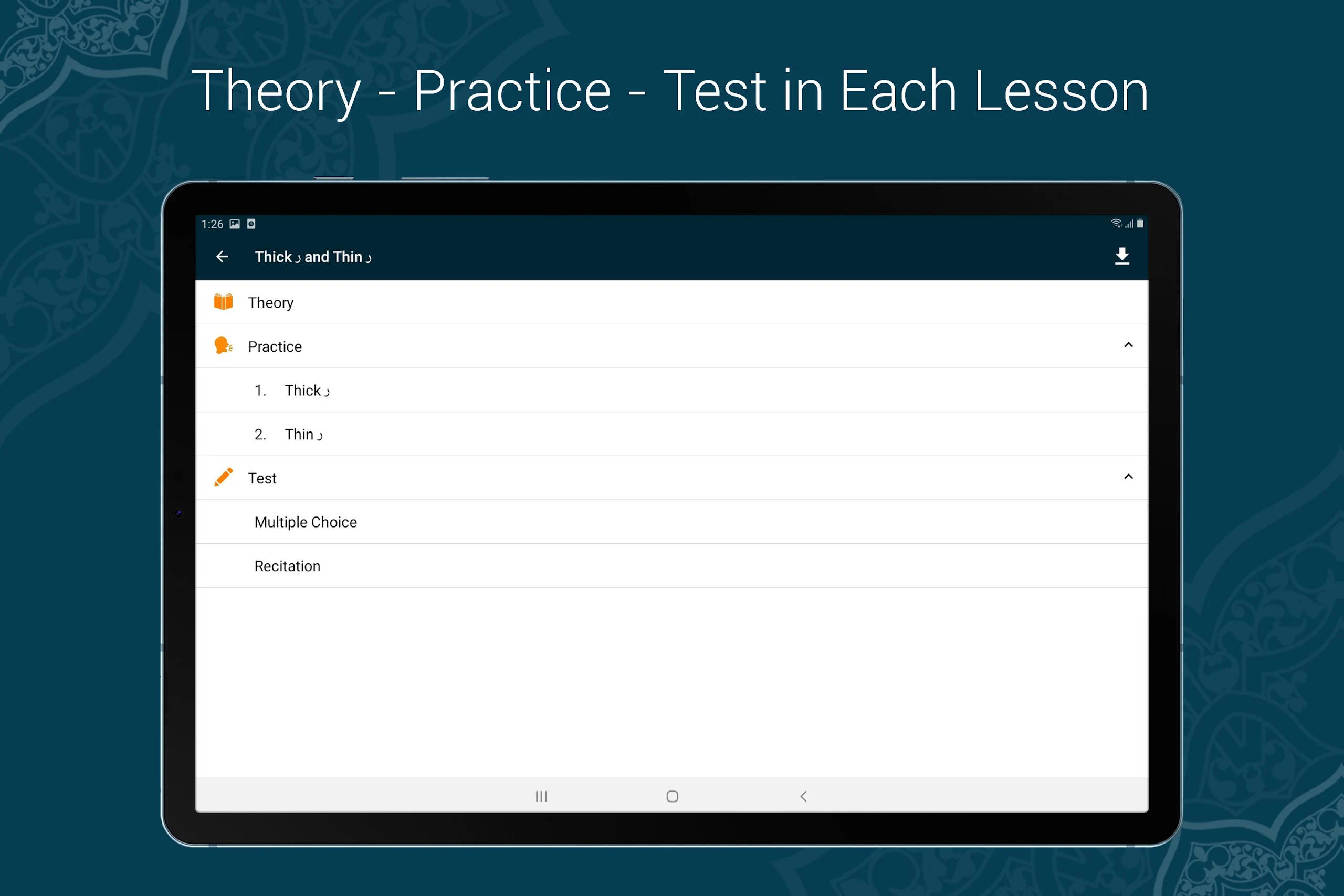 Theory - Practice - Test in Each Lesson

1:26

Thick ر and Thin ر

Theory

Practice

1. Thick ر

2. Thin ر

Test

Multiple Choice

Recitation